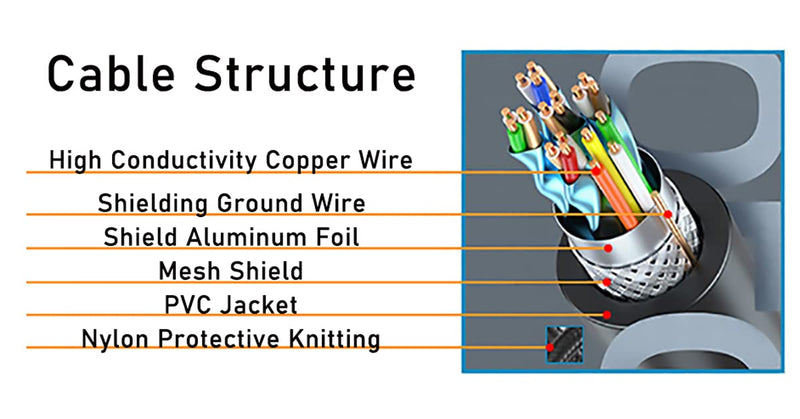 Cable Structure

High Conductivity Copper Wire
Shielding Ground Wire
Shield Aluminum Foil
Mesh Shield
PVC Jacket
Nylon Protective Knitting